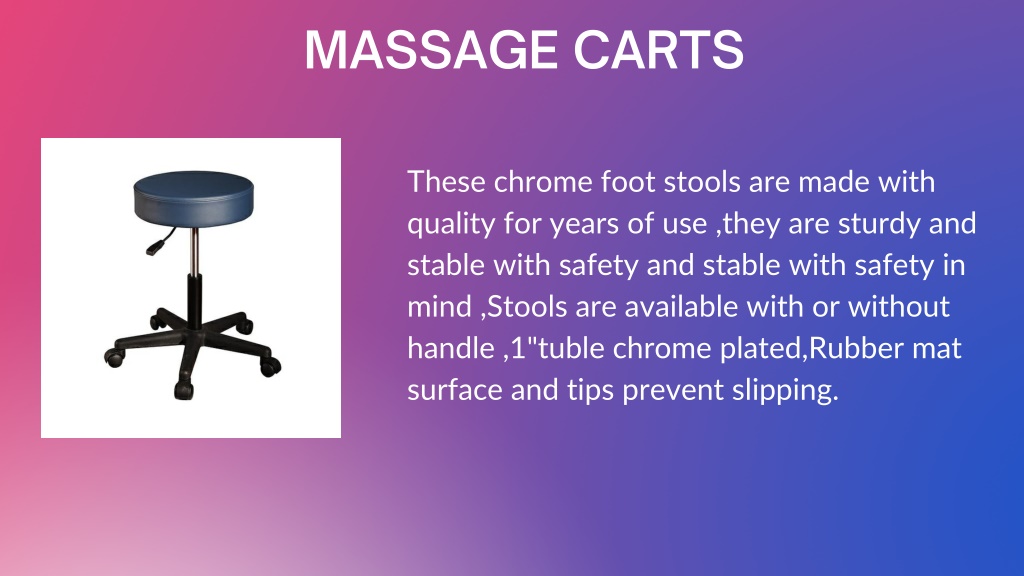 MASSAGE CARTS

These chrome foot stools are made with quality for years of use ,they are sturdy and stable with safety and stable with safety in mind ,Stools are available with or without handle ,1"tuble chrome plated,Rubber mat surface and tips prevent slipping.